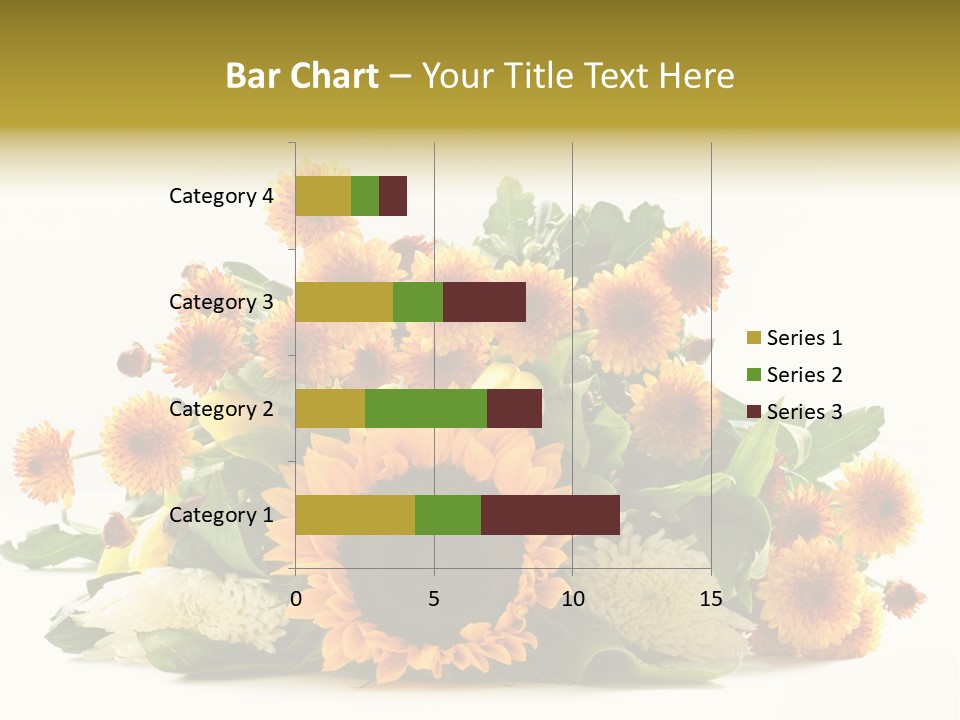 Bar Chart – Your Title Text Here

Category 4
Category 3
Category 2
Category 1

0
5
10
15

Series 1
Series 2
Series 3